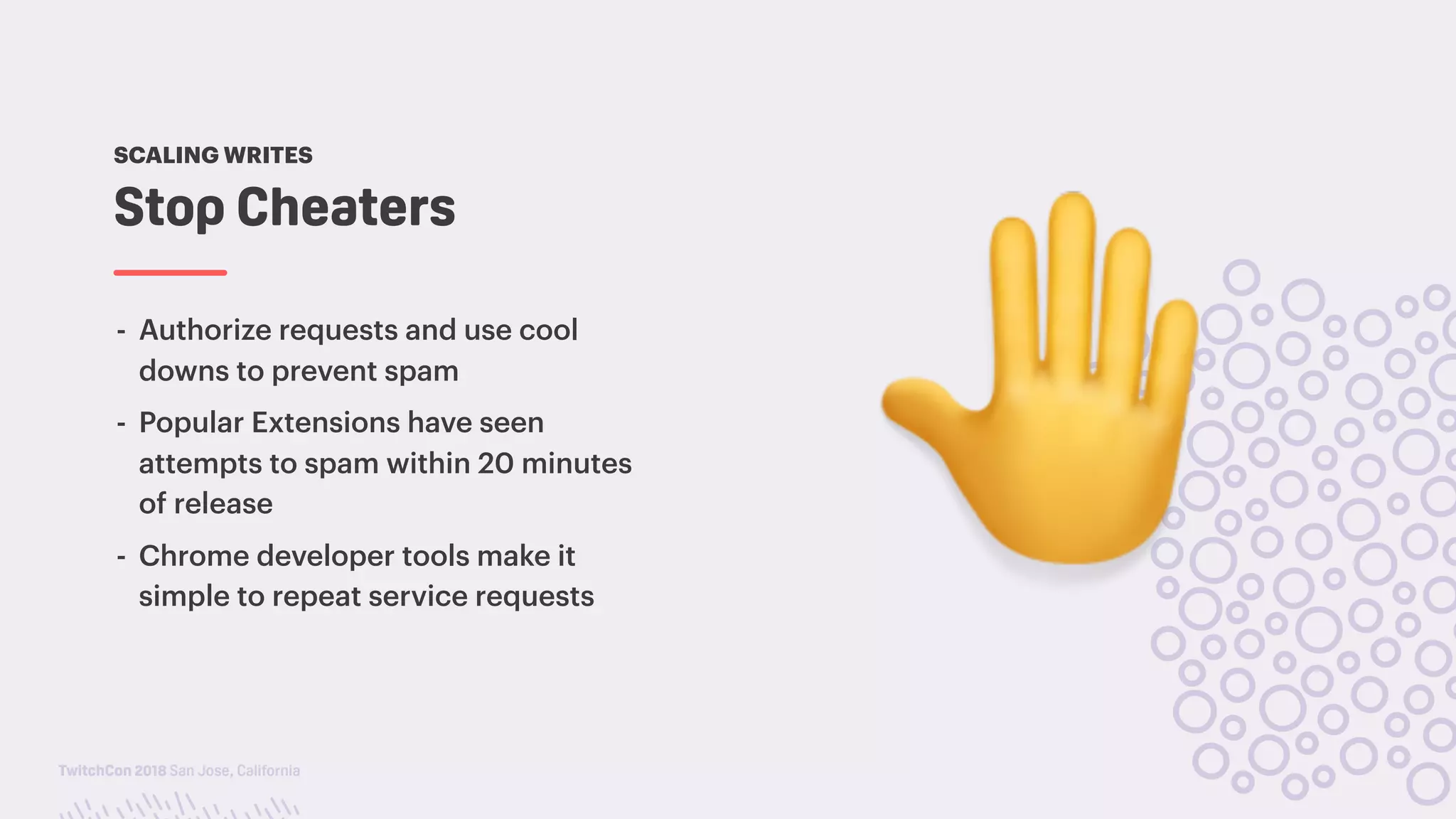 SCALING WRITES

Stop Cheaters

- Authorize requests and use cool downs to prevent spam
- Popular Extensions have seen attempts to spam within 20 minutes of release
- Chrome developer tools make it simple to repeat service requests

TwitchCon 2018 San Jose, California